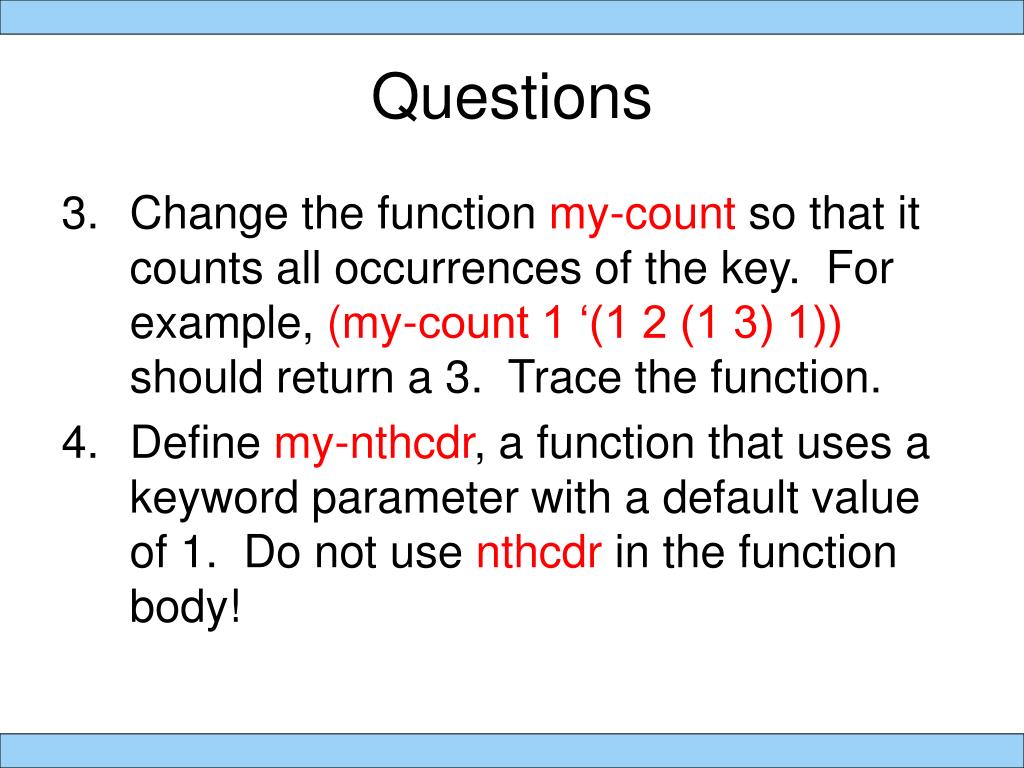 Questions

3. Change the function my-count so that it counts all occurrences of the key. For example, (my-count 1 ‘(1 2 (1 3) 1)) should return a 3. Trace the function.

4. Define my-nthcdr, a function that uses a keyword parameter with a default value of 1. Do not use nthcdr in the function body!